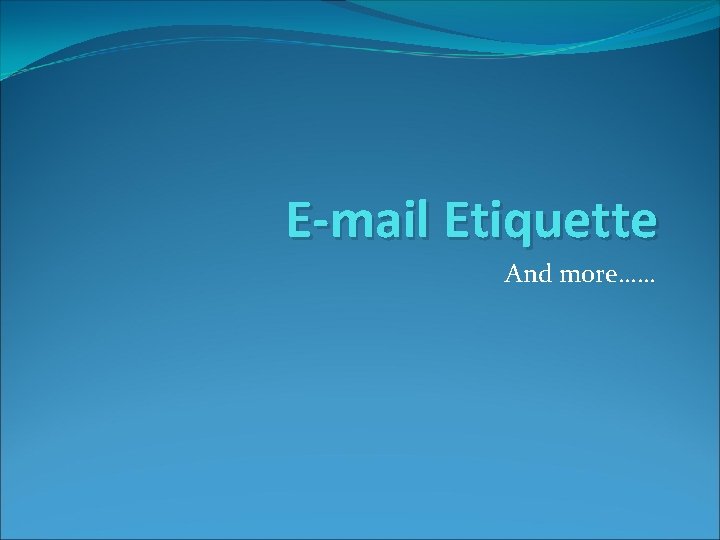 E-mail Etiquette

And more……